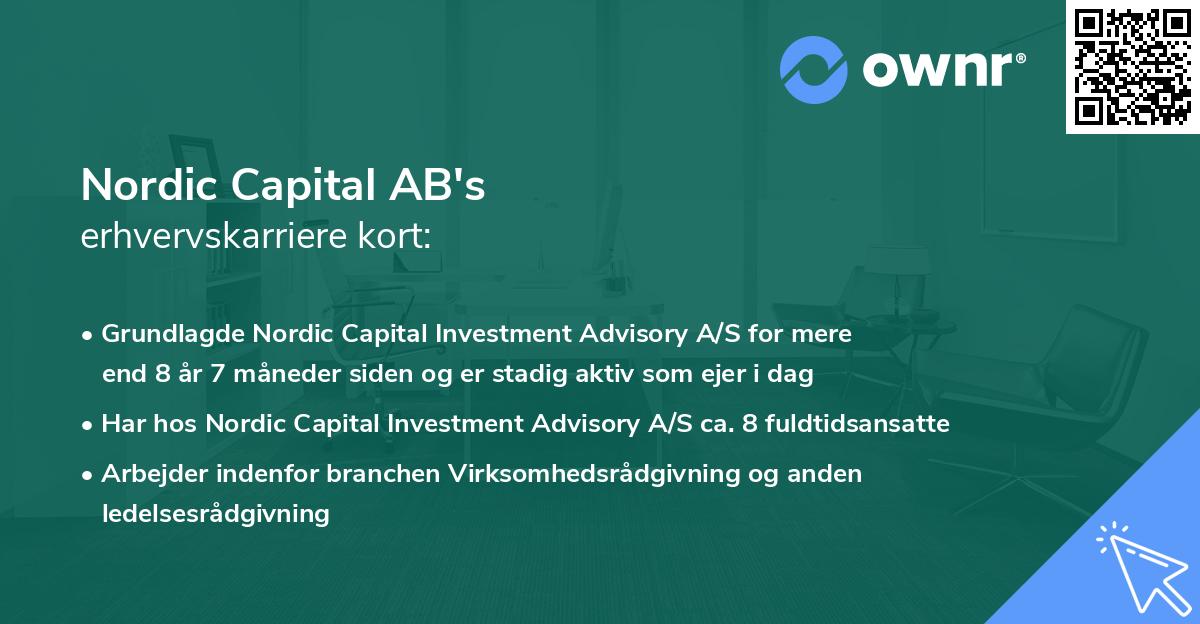 ownr®

Nordic Capital AB's
erhvervskarriere kort:

• Grundlagde Nordic Capital Investment Advisory A/S for mere end 8 år 7 måneder siden og er stadig aktiv som ejer i dag
• Har hos Nordic Capital Investment Advisory A/S ca. 8 fuldtidsansatte
• Arbejder indenfor branchen Virksomhedsrådgivning og anden ledelsesrådgivning